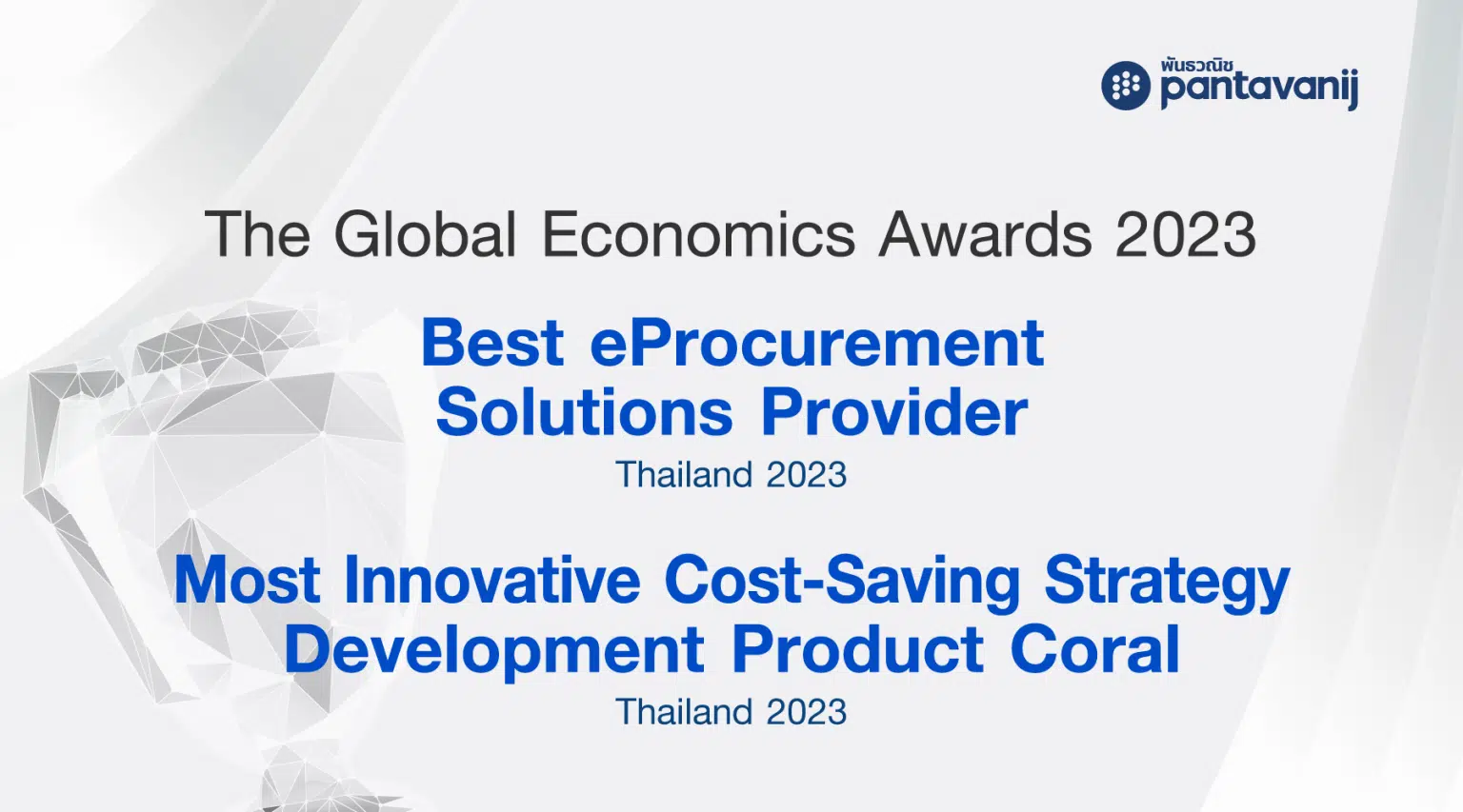 พันธวณิช
pantavanij

The Global Economics Awards 2023

Best eProcurement Solutions Provider
Thailand 2023

Most Innovative Cost-Saving Strategy Development Product Coral
Thailand 2023